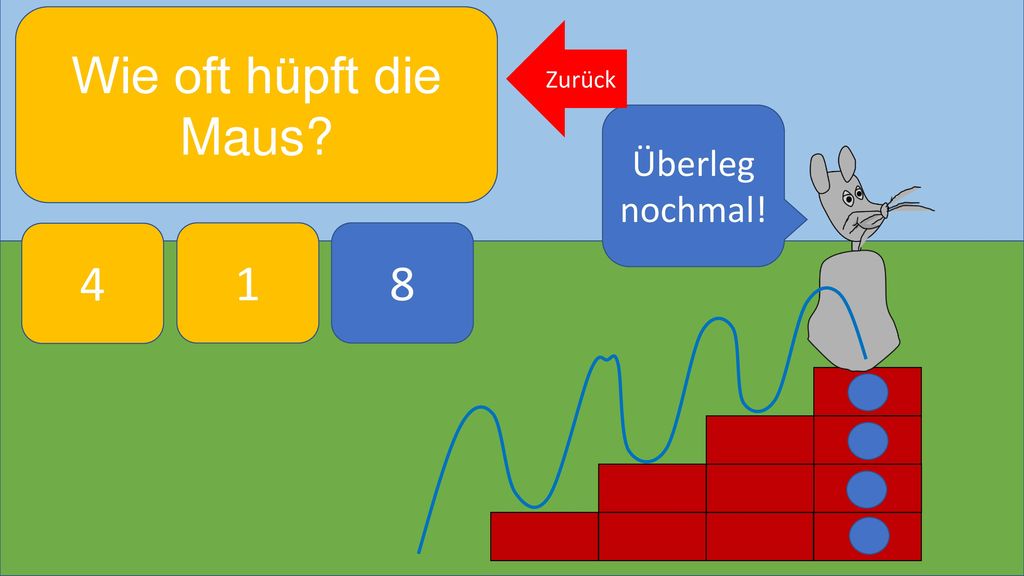 Wie oft hüpft die Maus?

Zurück

Überleg nochmal!

4

1

8